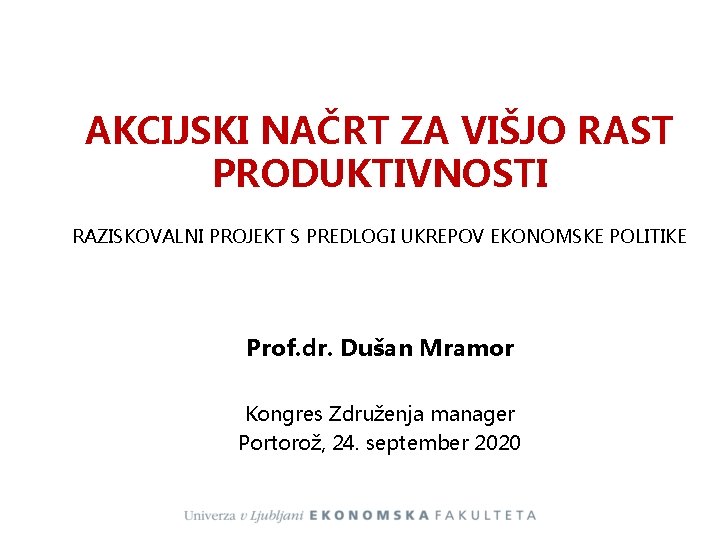 AKCIJSKI NAČRT ZA VIŠJO RAST PRODUKTIVNOSTI

RAZISKOVALNI PROJEKT S PREDLOGI UKREPOV EKONOMSKE POLITIKE

Prof.dr. Dušan Mramor

Kongres Združenja manager
Portorož, 24. september 2020

Univerza v Ljubljani EKONOMSKA FAKULTETA